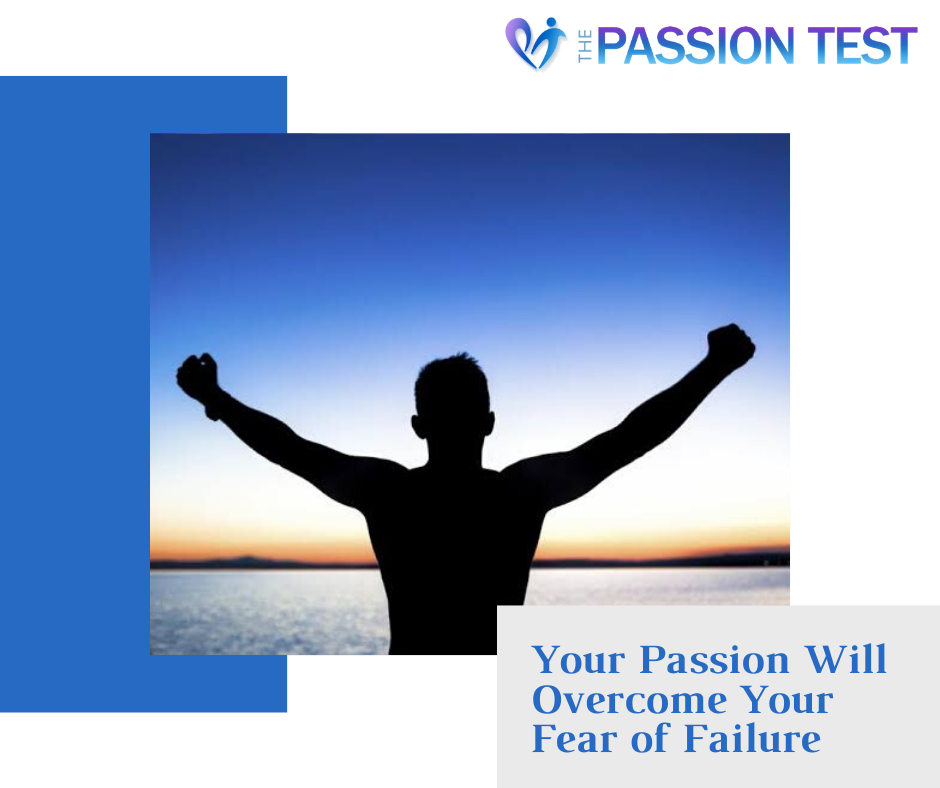 THE PASSION TEST

Your Passion Will Overcome Your Fear of Failure